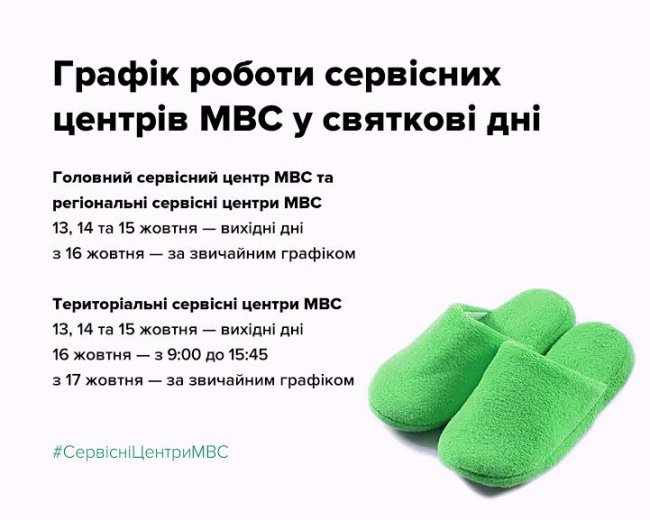 Графік роботи сервісних центрів МВС у святкові дні

Головний сервісний центр МВС та регіональні сервісні центри МВС
13, 14 та 15 жовтня — вихідні дні
з 16 жовтня — за звичайним графіком

Територіальні сервісні центри МВС
13, 14 та 15 жовтня — вихідні дні
16 жовтня — з 9:00 до 15:45
з 17 жовтня — за звичайним графіком

#СервісніЦентриМВС